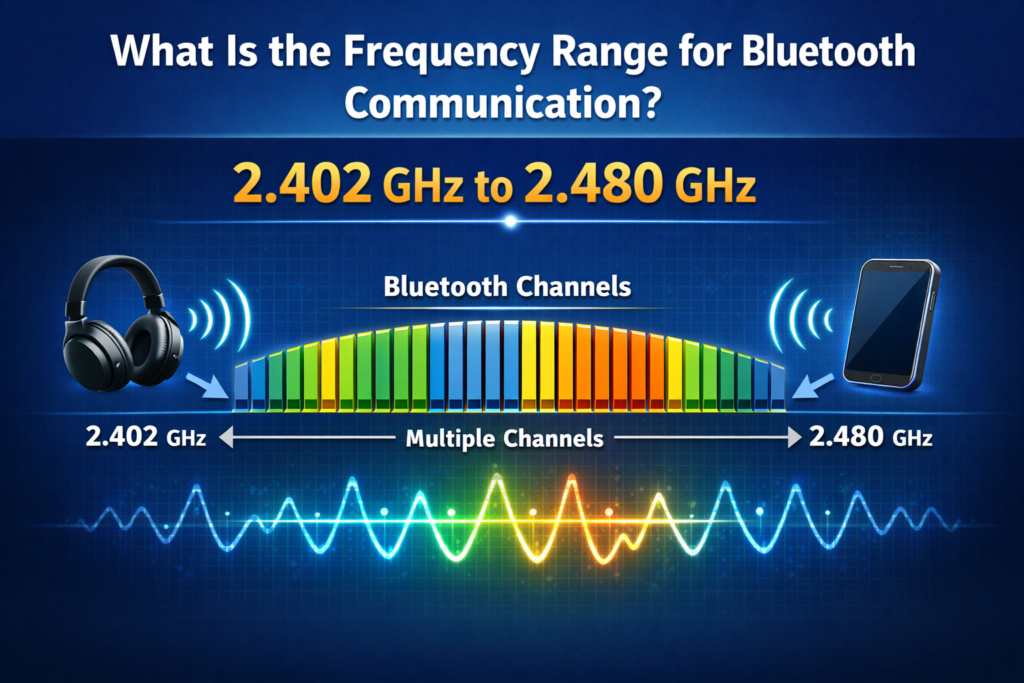 What Is the Frequency Range for Bluetooth Communication?

2.402 GHz to 2.480 GHz

Bluetooth Channels

2.402 GHz

Multiple Channels

2.480 GHz